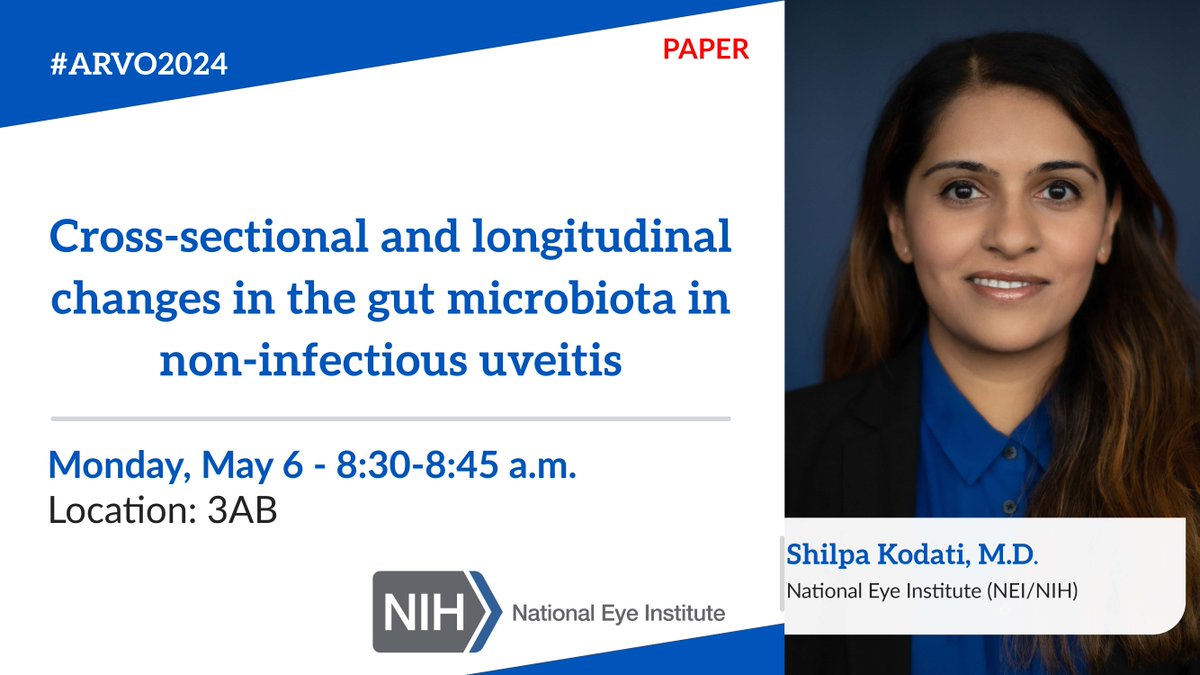 #ARVO2024

PAPER

Cross-sectional and longitudinal changes in the gut microbiota in non-infectious uveitis

Monday, May 6 - 8:30-8:45 a.m.
Location: 3AB

NIH National Eye Institute

Shilpa Kodati, M.D.
National Eye Institute (NEI/NIH)